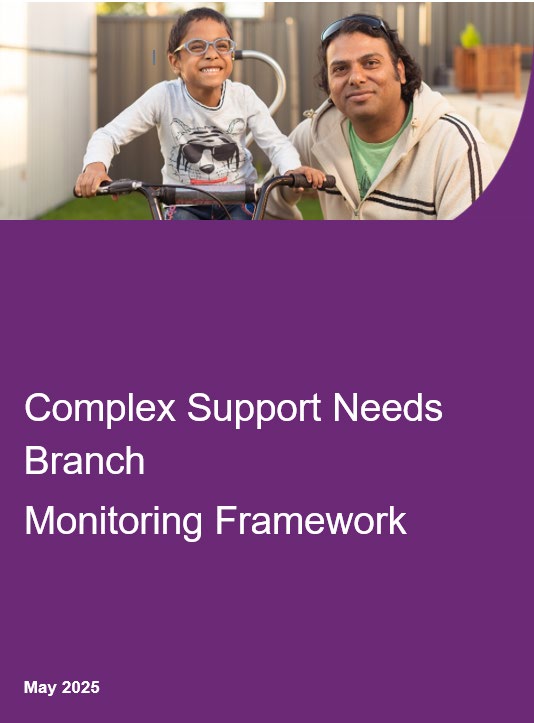 Complex Support Needs Branch

Monitoring Framework

May 2025